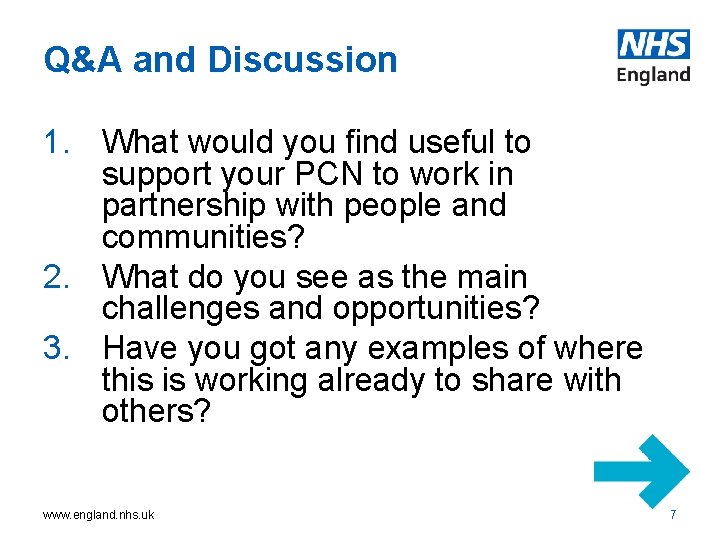 Q&A and Discussion

NHS
England

1. What would you find useful to support your PCN to work in partnership with people and communities?
2. What do you see as the main challenges and opportunities?
3. Have you got any examples of where this is working already to share with others?

www.england.nhs.uk

7